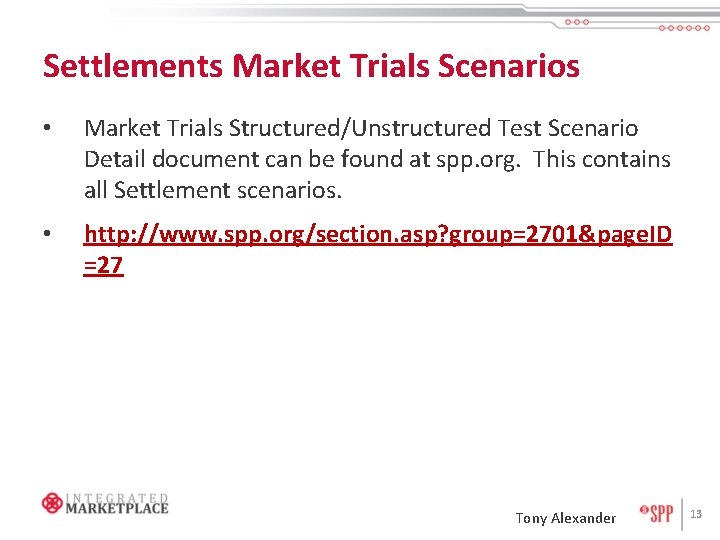 Settlements Market Trials Scenarios

• Market Trials Structured/Unstructured Test Scenario Detail document can be found at spp.org. This contains all Settlement scenarios.

• http://www.spp.org/section.asp?group=2701&pageID=27

INTEGRATED MARKETPLACE

Tony Alexander

SPP

13